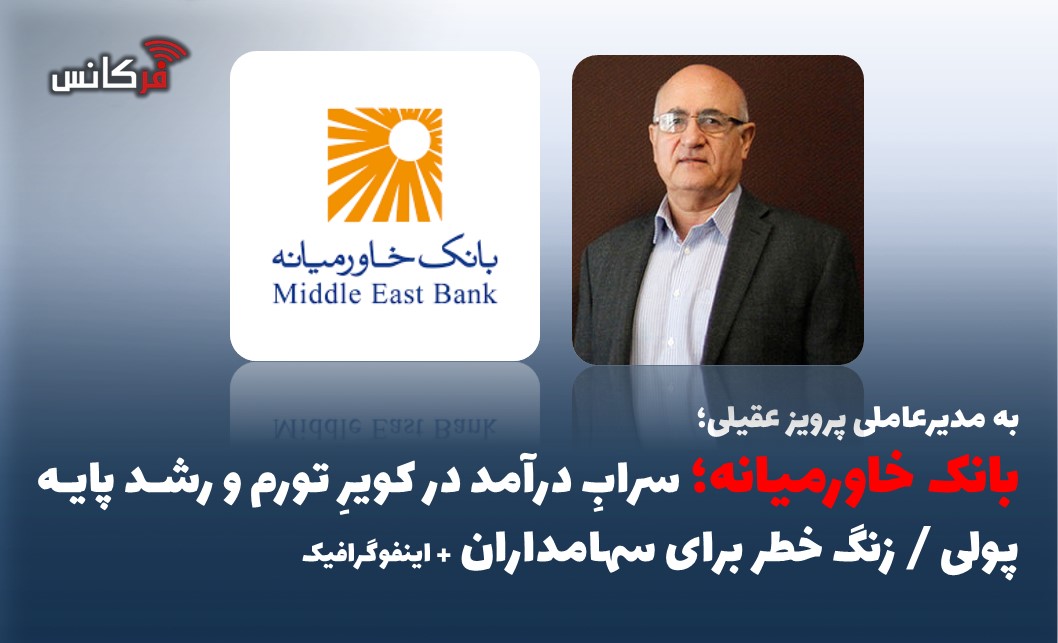 فرکانس

بانک خاورمیانه
Middle East Bank

به مدیرعاملی پرویز عقیلی؛
بانک خاورمیانه؛ سرابِ درآمد در کویرِ تورم و رشد پایه پولی / زنگ خطر برای سهامداران + اینفوگرافیک